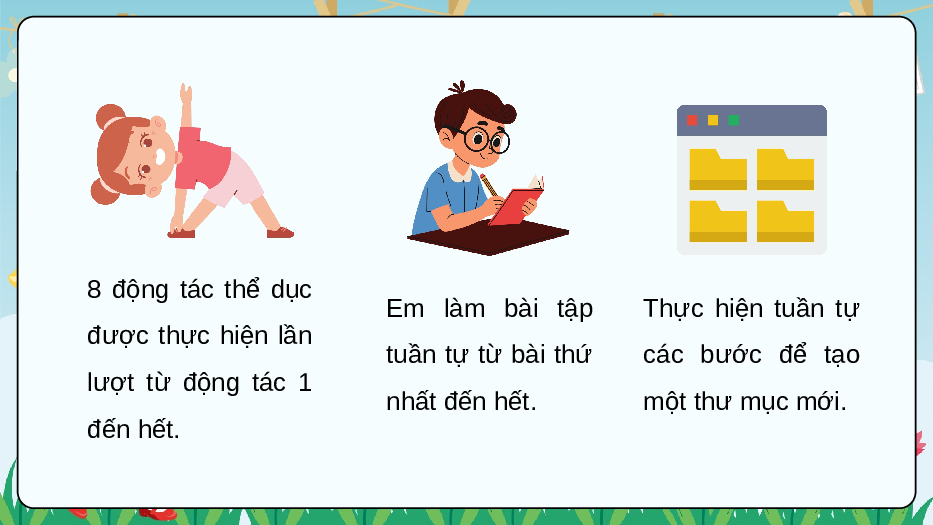 8 động tác thể dục được thực hiện lần lượt từ động tác 1 đến hết.

Em làm bài tập tuần tự từ bài thứ nhất đến hết.

Thực hiện tuần tự các bước để tạo một thư mục mới.